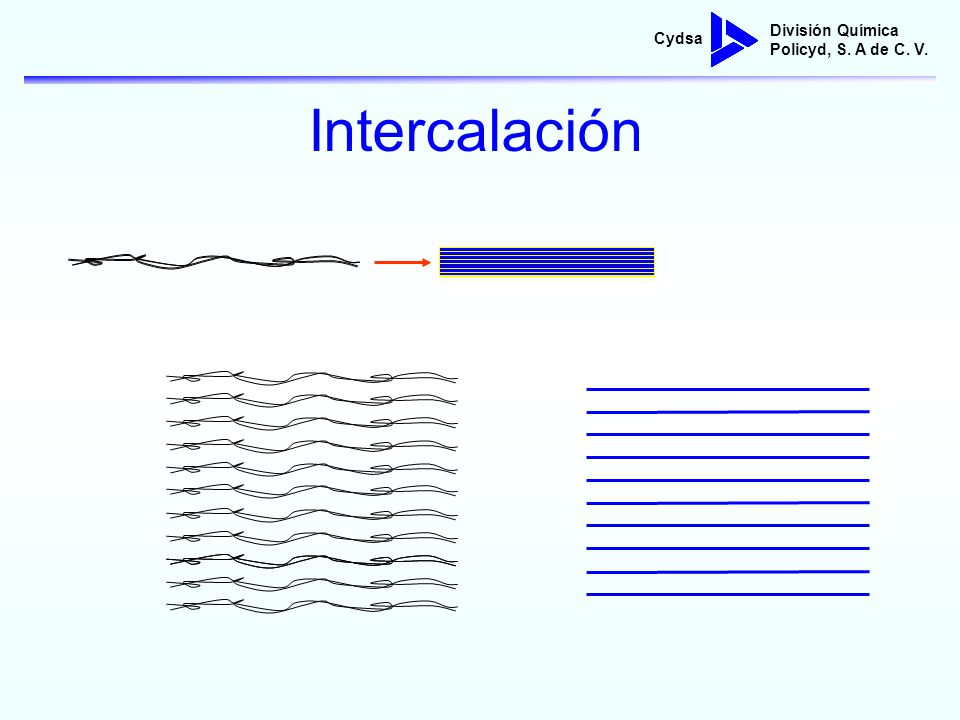 Cydsa

División Química
Policyd, S. A de C. V.

Intercalación